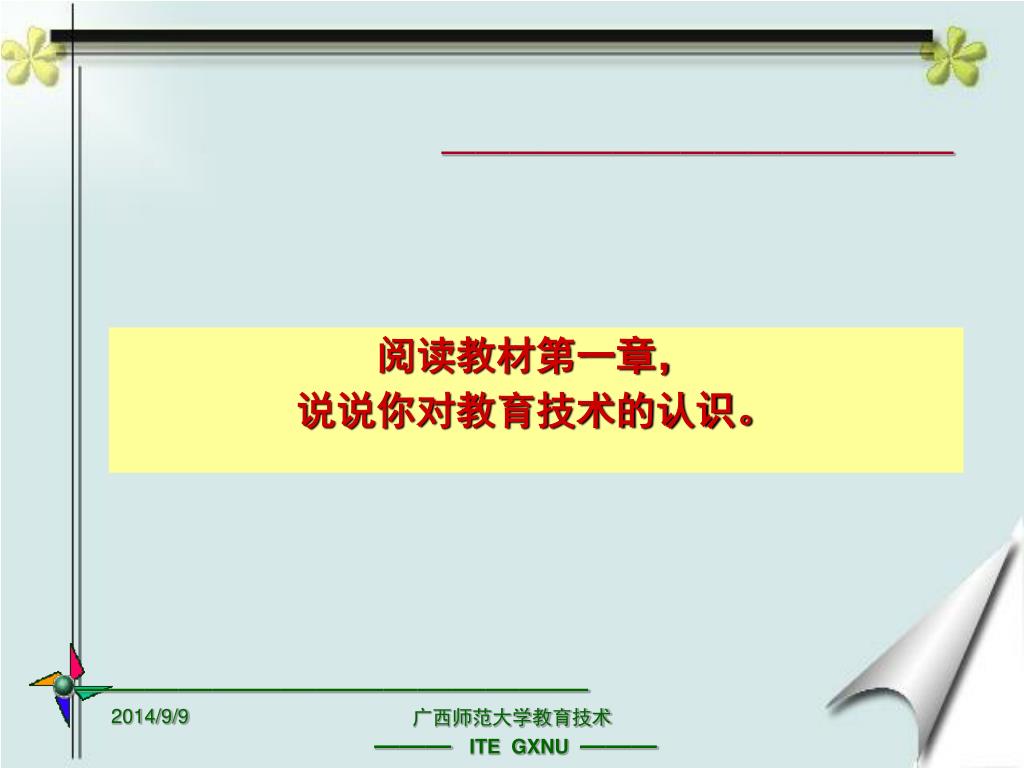 阅读教材第一章，
说说你对教育技术的认识。

2014/9/9

广西师范大学教育技术
——— ITE GXNU ———